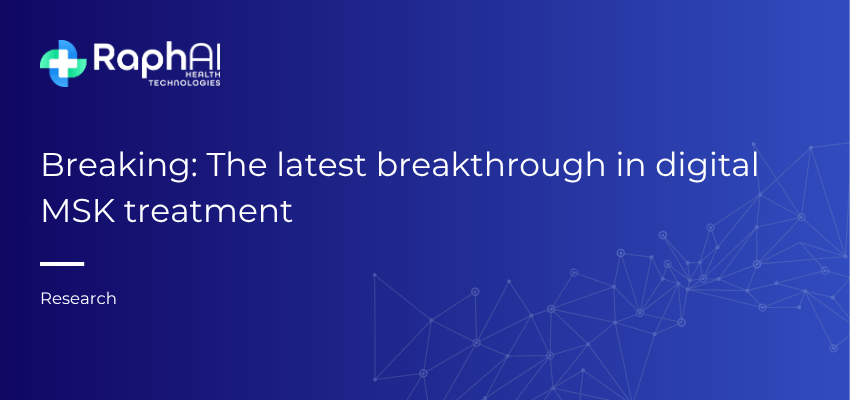 RaphAI
HEALTH
TECHNOLOGIES

Breaking: The latest breakthrough in digital MSK treatment

Research